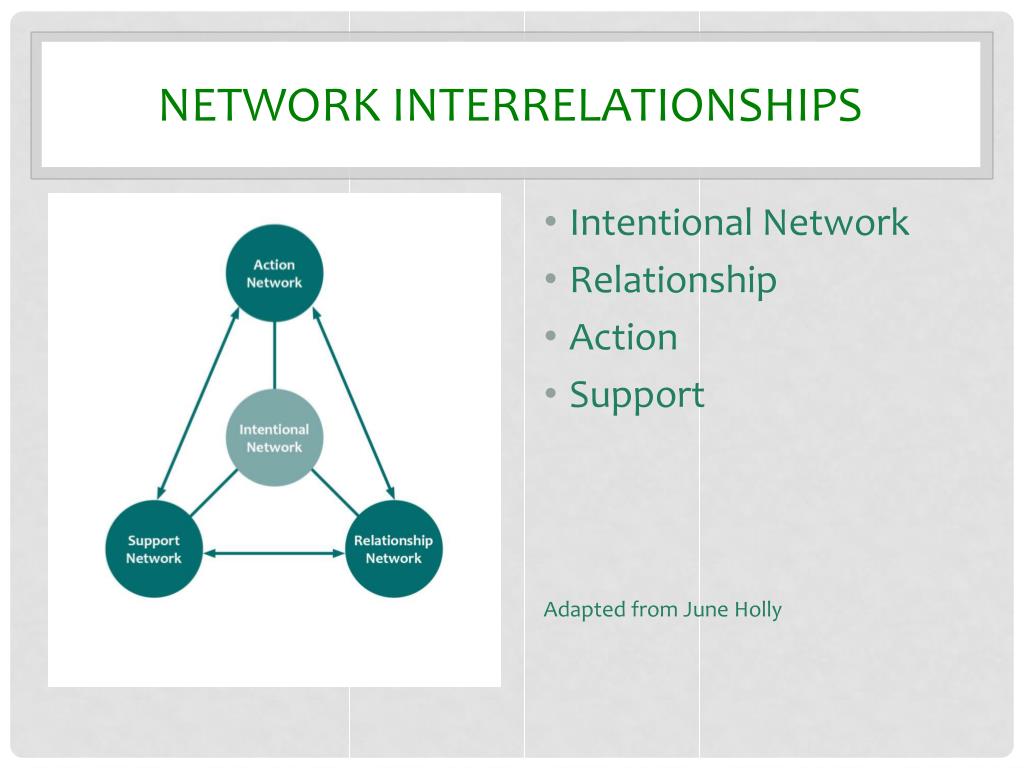 NETWORK INTERRELATIONSHIPS

Action Network

Intentional Network

Support Network

Relationship Network

• Intentional Network
• Relationship
• Action
• Support

Adapted from June Holly